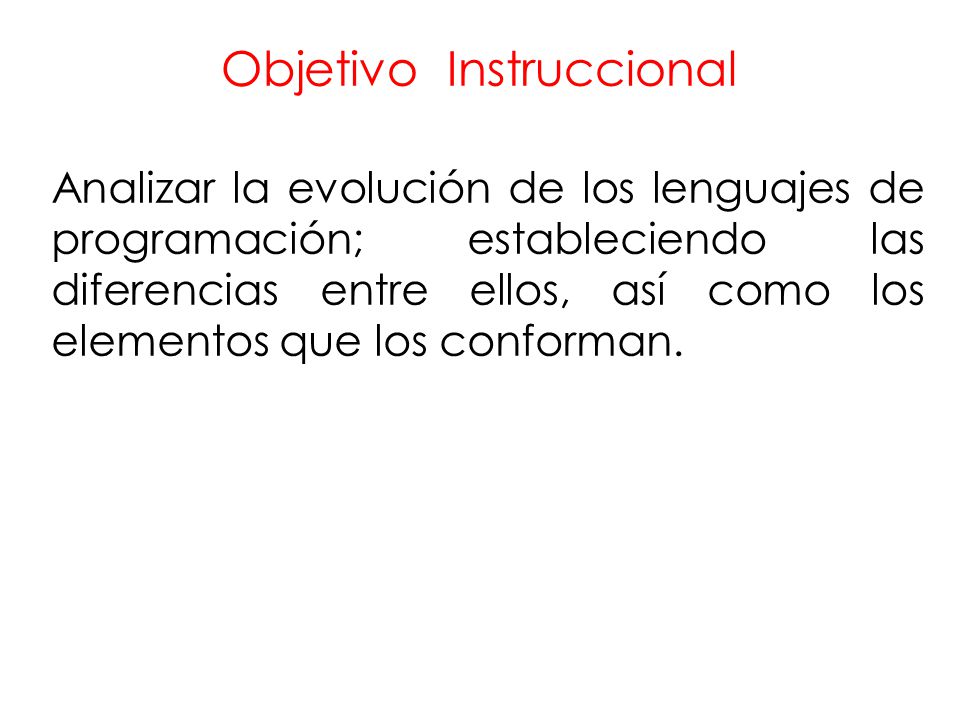 Objetivo Instruccional

Analizar la evolución de los lenguajes de programación; estableciendo las diferencias entre ellos, así como los elementos que los conforman.